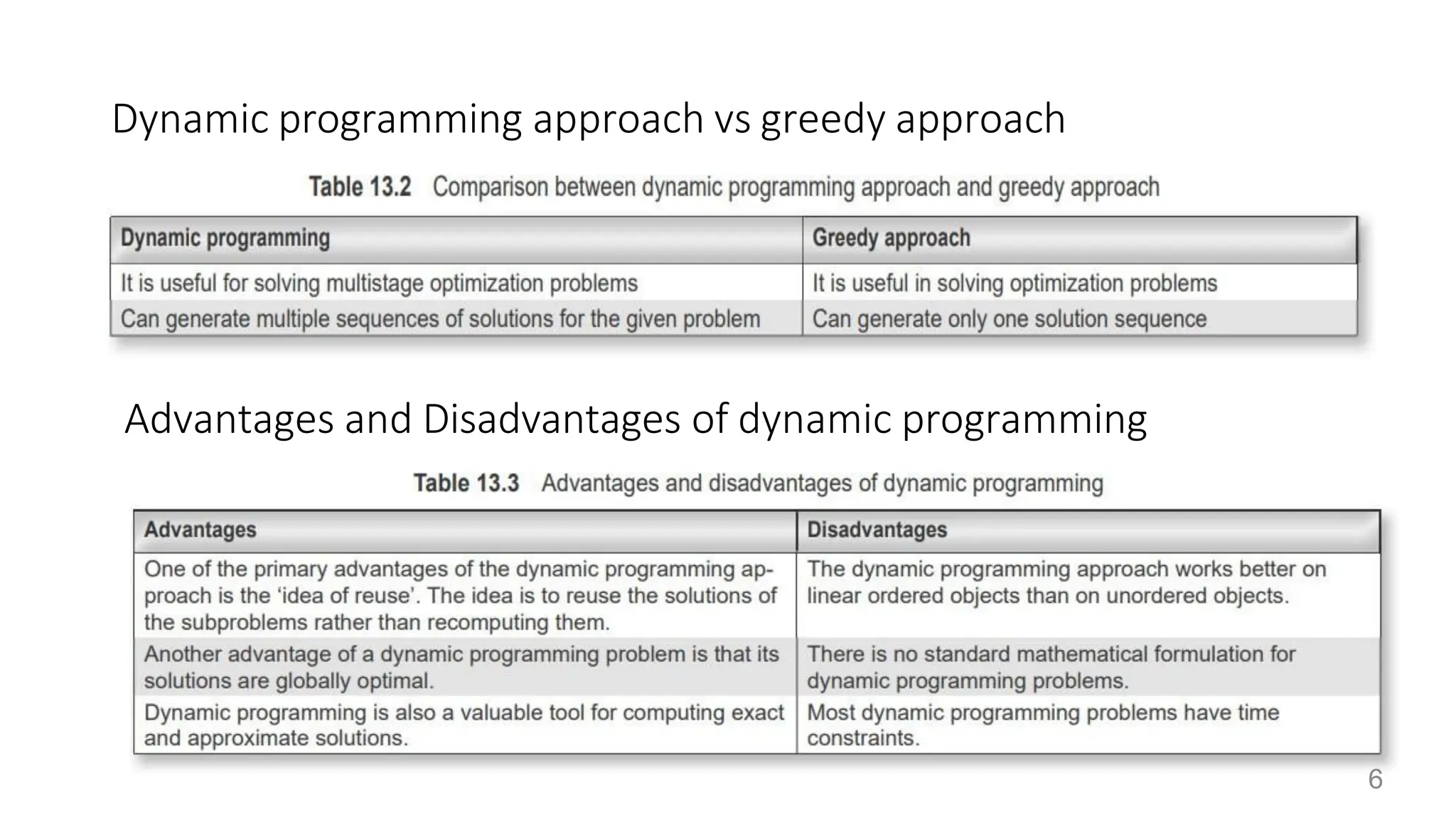 Dynamic programming approach vs greedy approach

Table 13.2 Comparison between dynamic programming approach and greedy approach

| Dynamic programming | Greedy approach |
|---|---|
| It is useful for solving multistage optimization problems | It is useful in solving optimization problems |
| Can generate multiple sequences of solutions for the given problem | Can generate only one solution sequence |

Advantages and Disadvantages of dynamic programming

Table 13.3 Advantages and disadvantages of dynamic programming

| Advantages | Disadvantages |
|---|---|
| One of the primary advantages of the dynamic programming approach is the 'idea of reuse'. The idea is to reuse the solutions of the subproblems rather than recomputing them. | The dynamic programming approach works better on linear ordered objects than on unordered objects. |
| Another advantage of a dynamic programming problem is that its solutions are globally optimal. | There is no standard mathematical formulation for dynamic programming problems. |
| Dynamic programming is also a valuable tool for computing exact and approximate solutions. | Most dynamic programming problems have time constraints. |

6